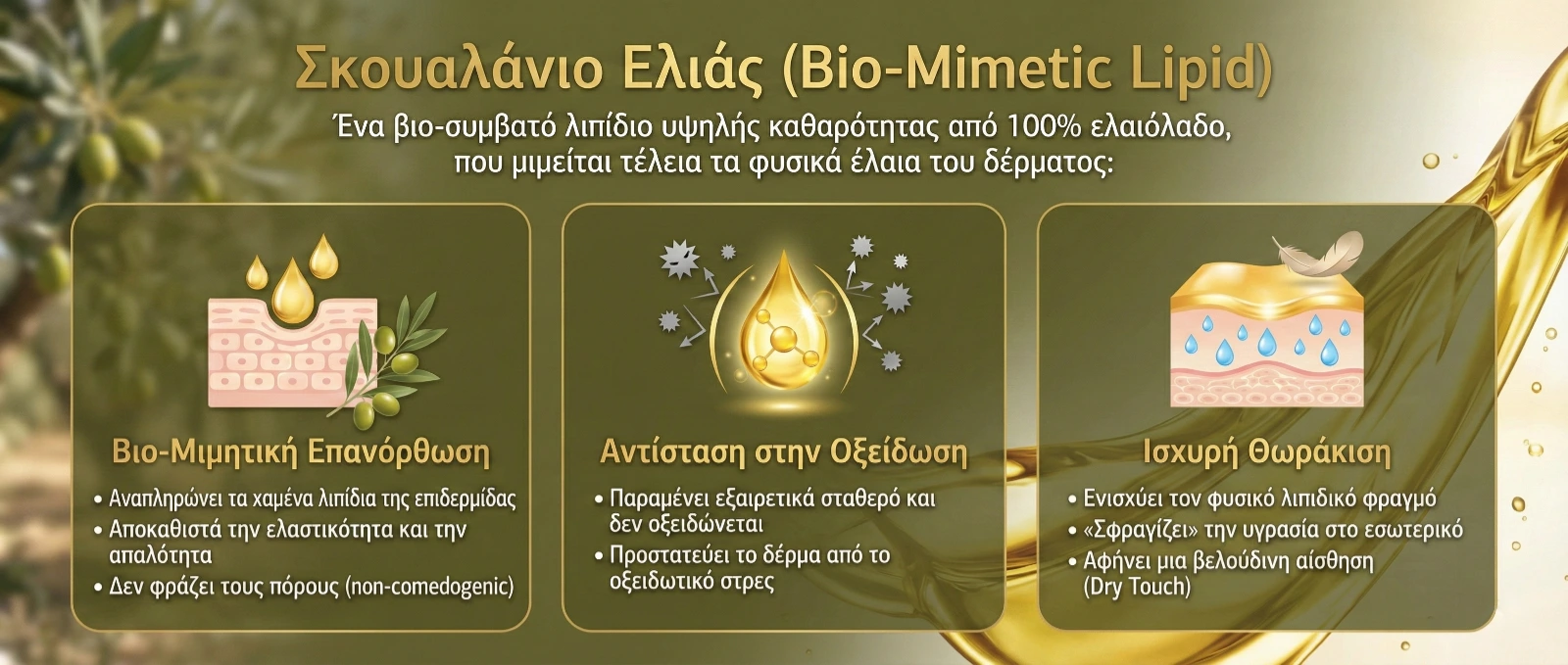 Σκουαλάνιο Ελιάς (Bio-Mimetic Lipid)

Ένα βιο-συμβατό λιπίδιο υψηλής καθαρότητας από 100% ελαιόλαδο, που μιμείται τέλεια τα φυσικά έλαια του δέρματος:

Βιο-Μιμητική Επανόρθωση

• Αναπληρώνει τα χαμένα λιπίδια της επιδερμίδας
• Αποκαθιστά την ελαστικότητα και την απαλότητα
• Δεν φράζει τους πόρους (non-comedogenic)

Αντίσταση στην Οξείδωση

• Παραμένει εξαιρετικά σταθερό και δεν οξειδώνεται
• Προστατεύει το δέρμα από το οξειδωτικό στρες

Ισχυρή Θωράκιση

• Ενισχύει τον φυσικό λιπιδικό φραγμό
• «Σφραγίζει» την υγρασία στο εσωτερικό
• Αφήνει μια βελούδινη αίσθηση (Dry Touch)